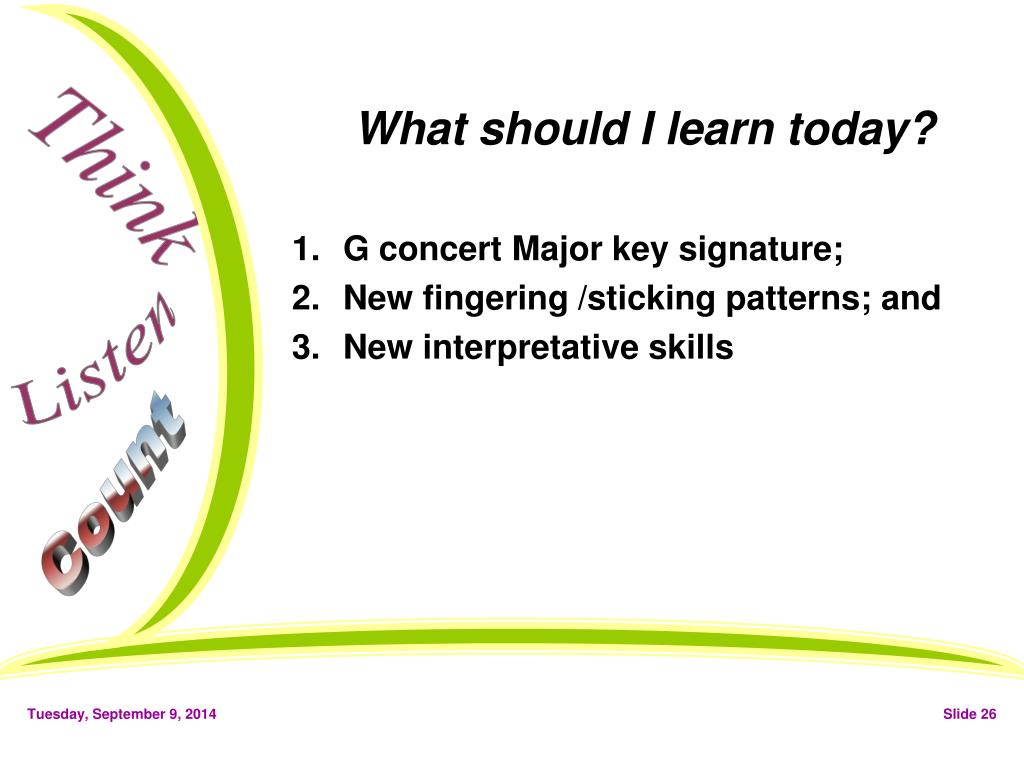 Think
Listen
Count

What should I learn today?

1. G concert Major key signature;
2. New fingering /sticking patterns; and
3. New interpretative skills

Tuesday, September 9, 2014

Slide 26